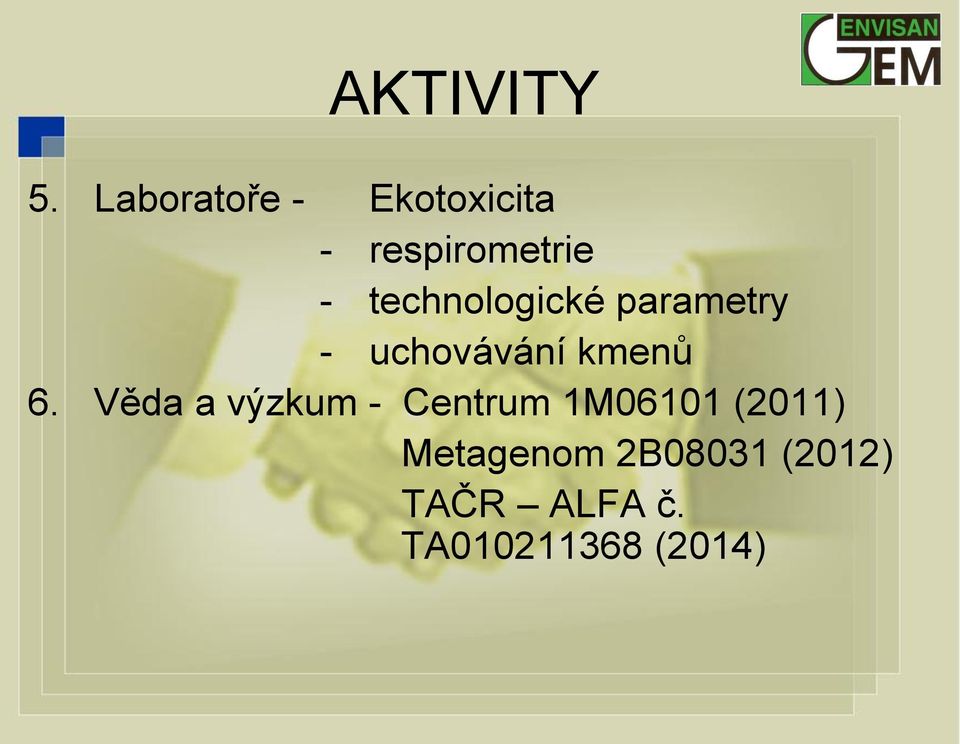 ENVISAN
GEM

AKTIVITY

5. Laboratoře - Ekotoxicita
- respirometrie
- technologické parametry
- uchovávání kmenů
6. Věda a výzkum - Centrum 1M06101 (2011)
Metagenom 2B08031 (2012)
TAČR – ALFA č. TA010211368 (2014)